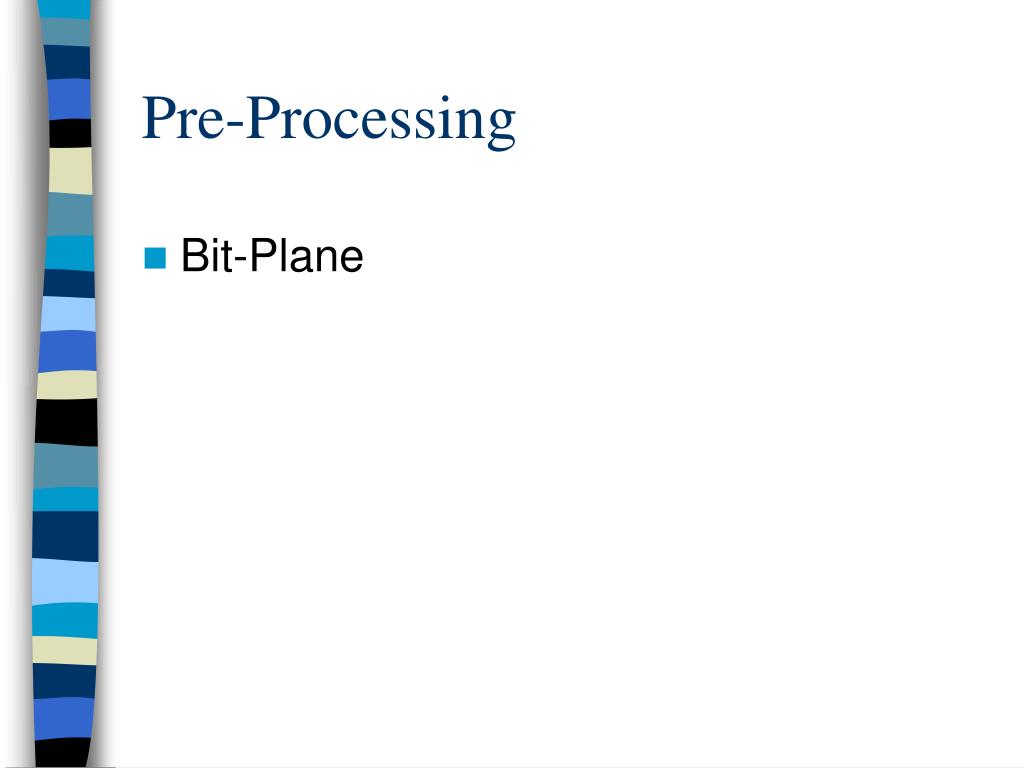 Pre-Processing

Bit-Plane